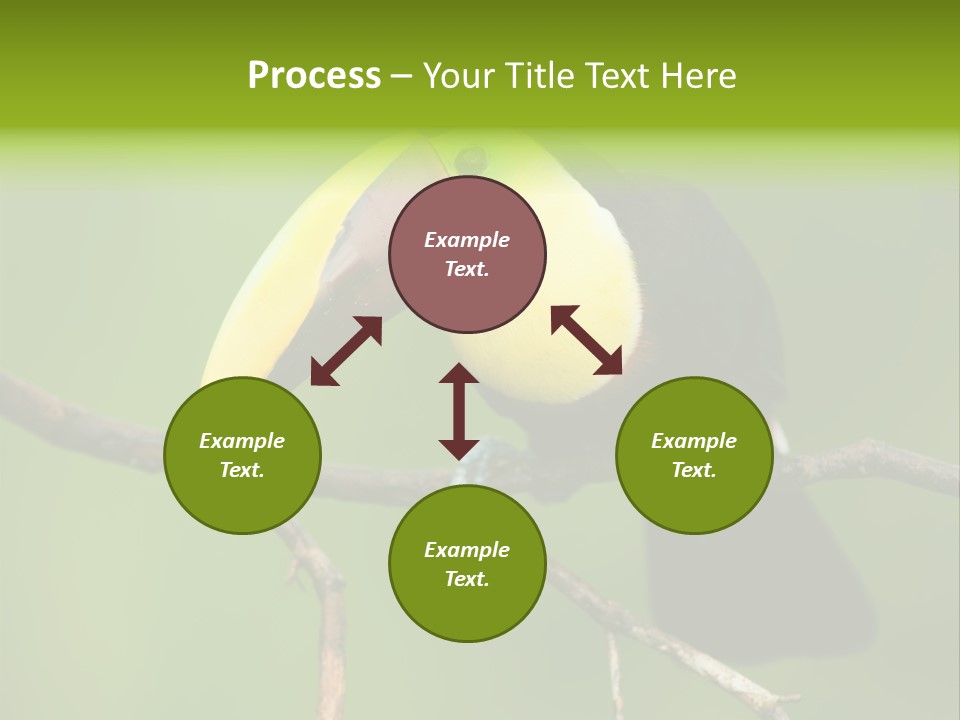 Process – Your Title Text Here

Example Text.

Example Text.

Example Text.

Example Text.